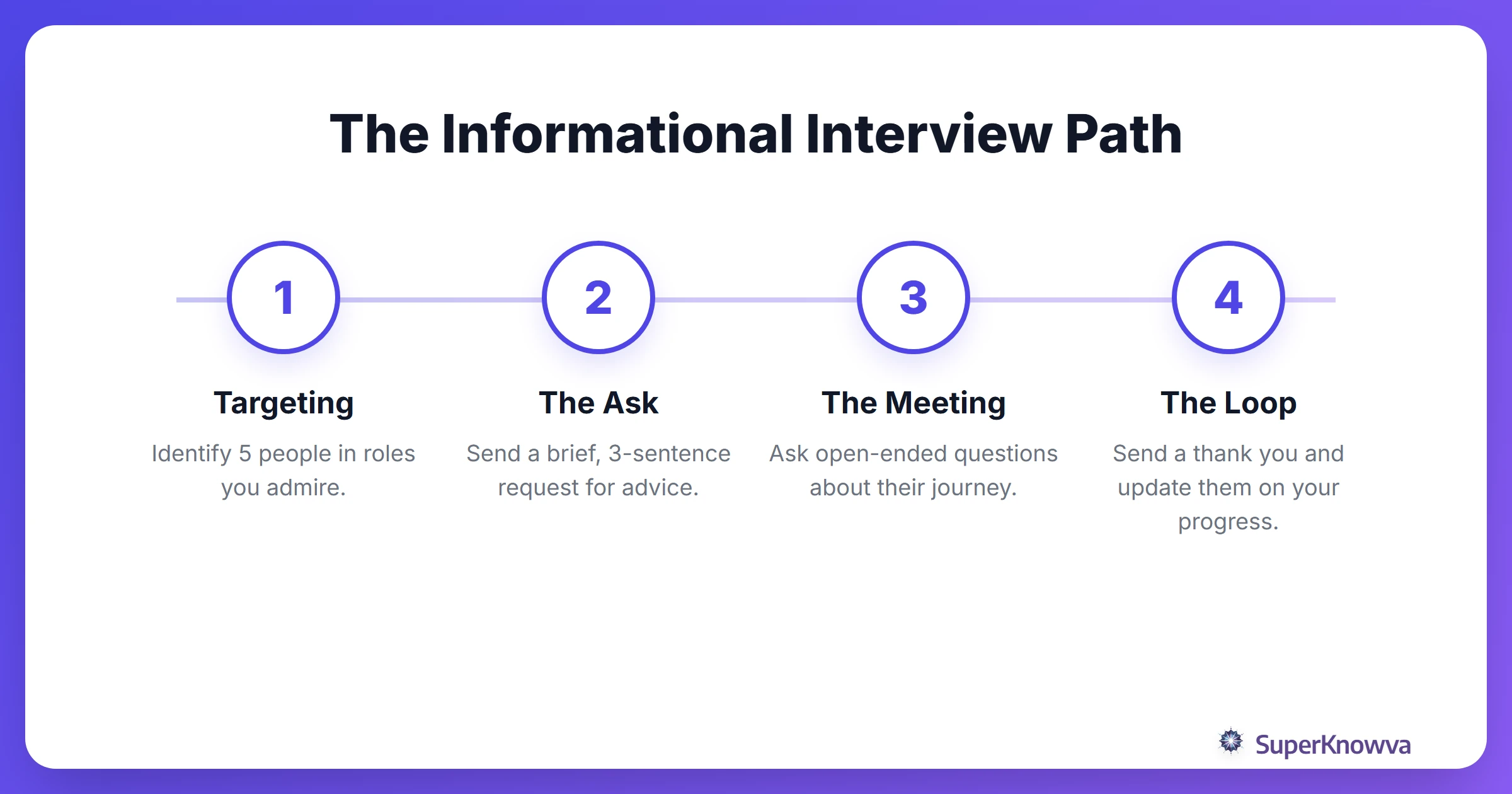 The Informational Interview Path

1

Targeting

Identify 5 people in roles you admire.

2

The Ask

Send a brief, 3-sentence request for advice.

3

The Meeting

Ask open-ended questions about their journey.

4

The Loop

Send a thank you and update them on your progress.

SuperKnowva